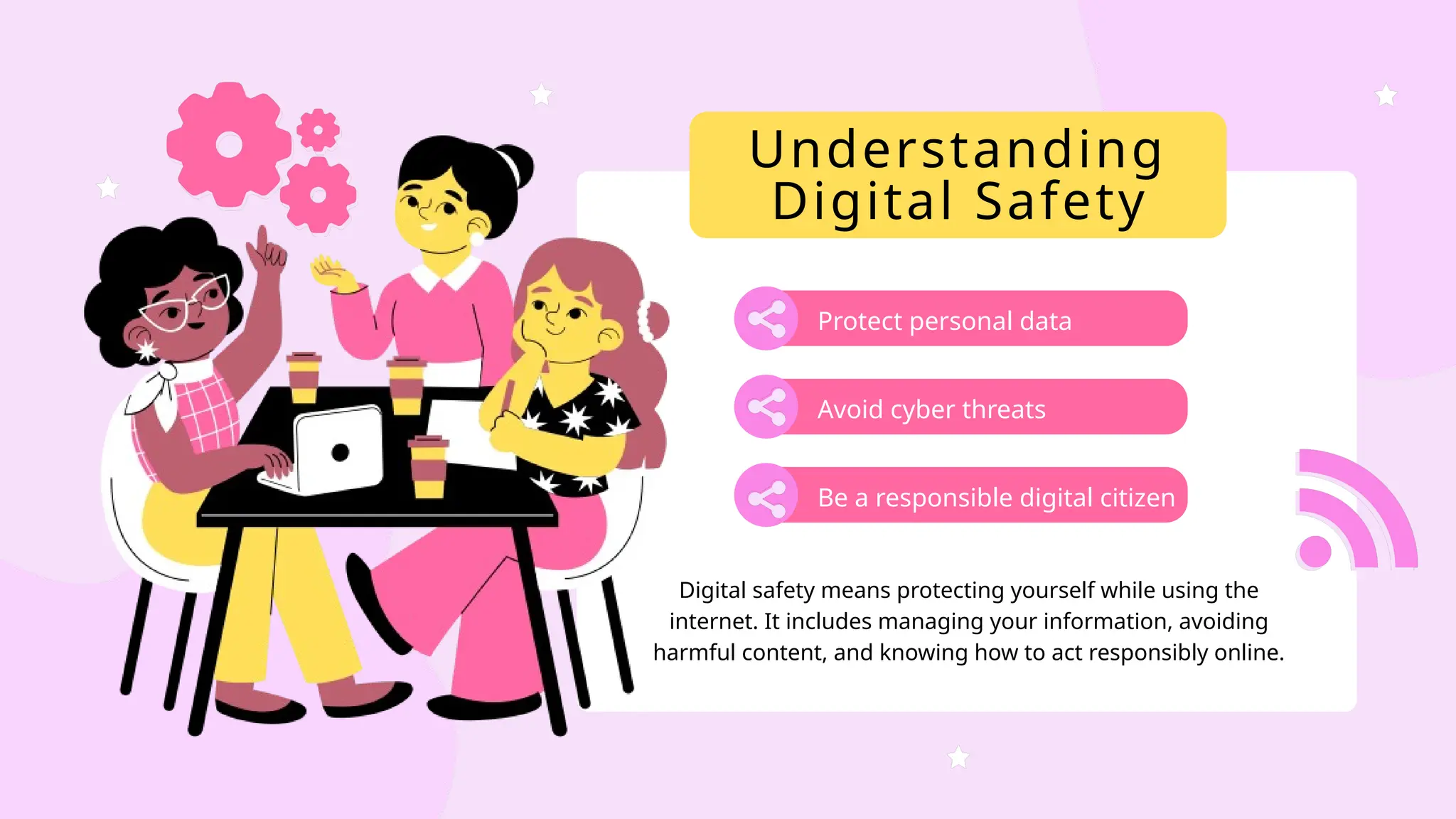 Understanding Digital Safety

Protect personal data

Avoid cyber threats

Be a responsible digital citizen

Digital safety means protecting yourself while using the internet. It includes managing your information, avoiding harmful content, and knowing how to act responsibly online.